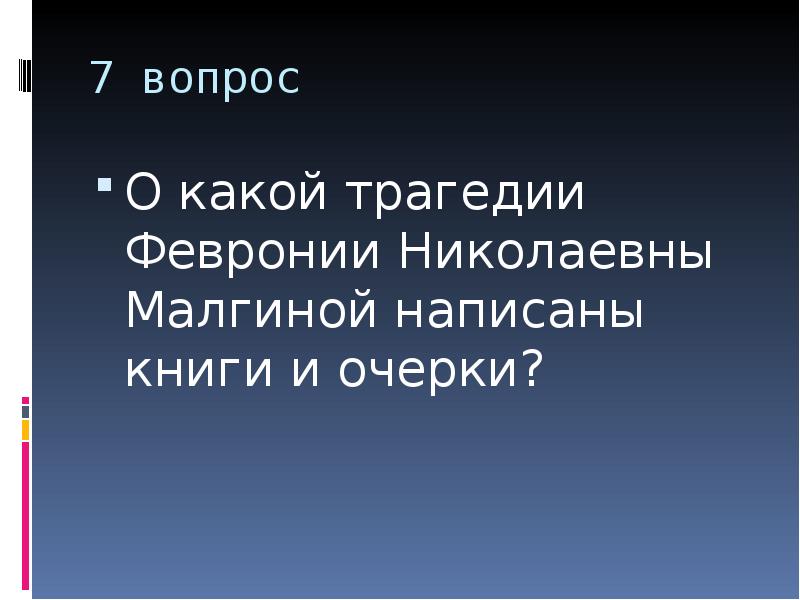 7 вопрос

О какой трагедии Февронии Николаевны Малгиной написаны книги и очерки?